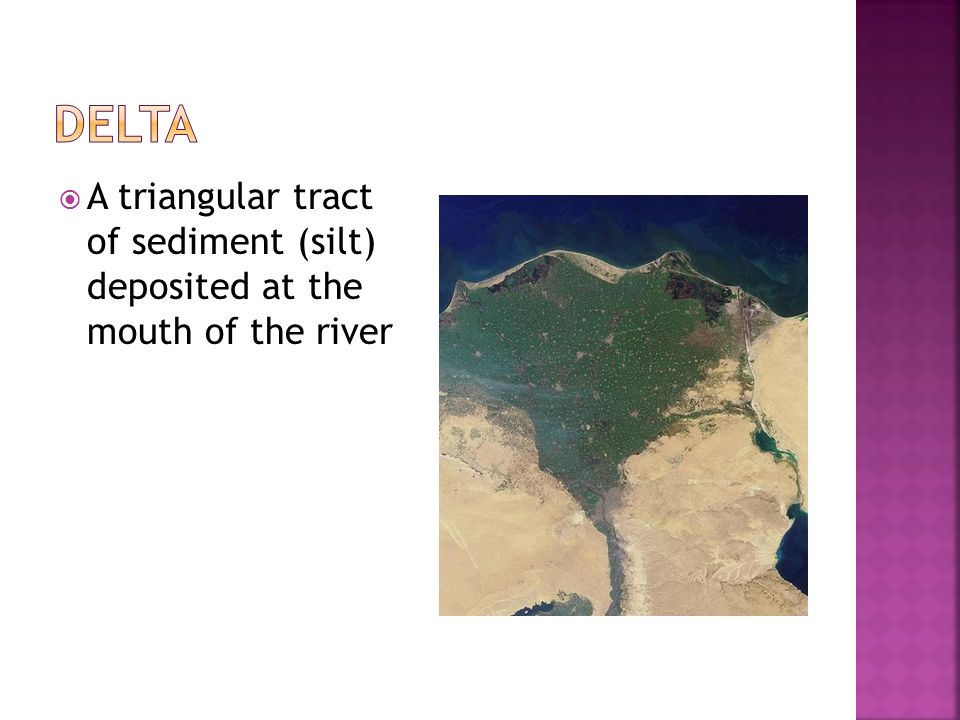 DELTA

A triangular tract of sediment (silt) deposited at the mouth of the river